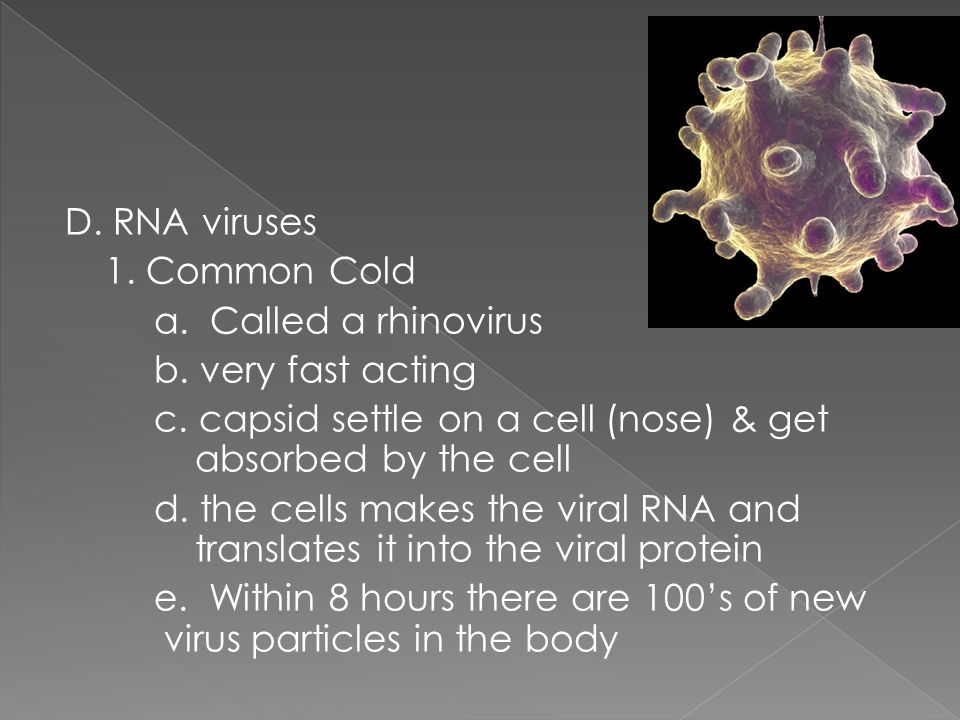 D. RNA viruses

1. Common Cold

a. Called a rhinovirus

b. very fast acting

c. capsid settle on a cell (nose) & get absorbed by the cell

d. the cells makes the viral RNA and translates it into the viral protein

e. Within 8 hours there are 100's of new virus particles in the body